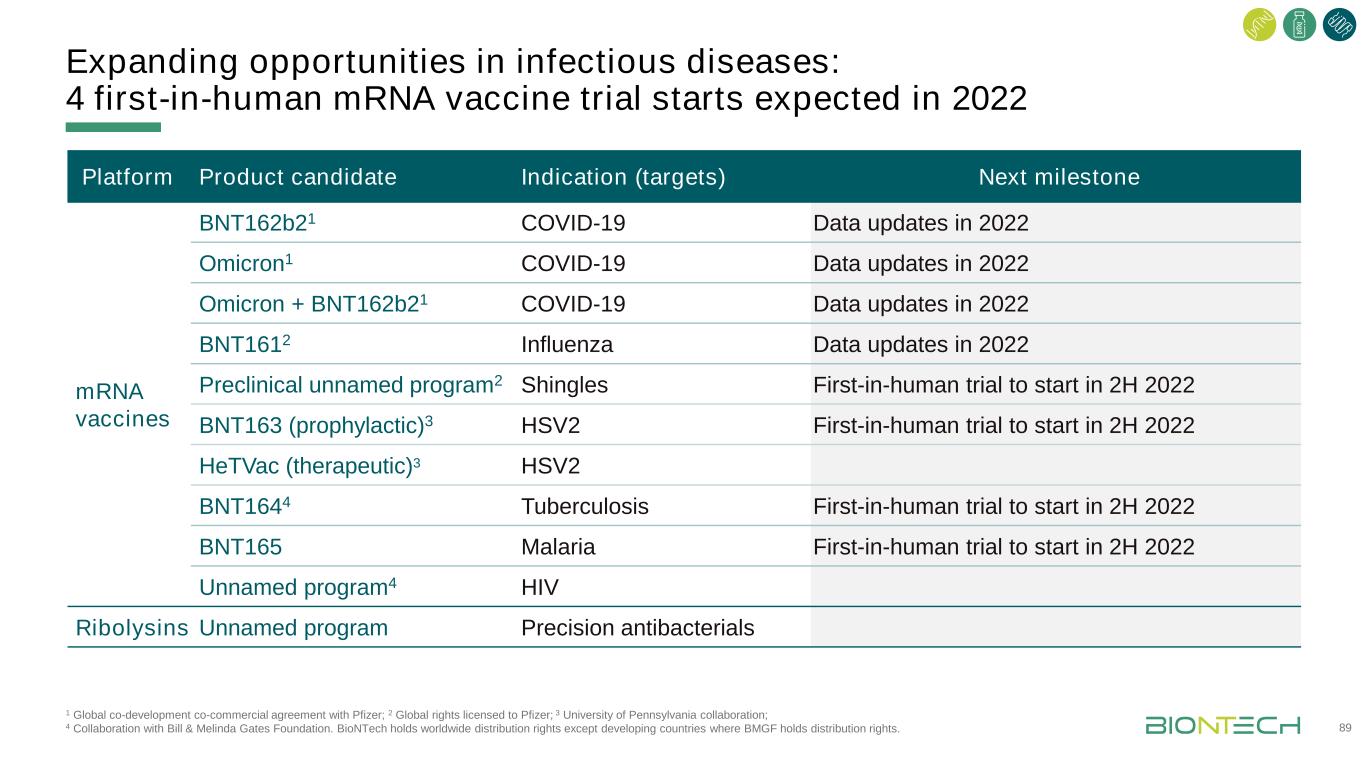 Expanding opportunities in infectious diseases:
4 first-in-human mRNA vaccine trial starts expected in 2022

| Platform | Product candidate | Indication (targets) | Next milestone |
|---|---|---|---|
| mRNA vaccines | BNT162b2$^1$ | COVID-19 | Data updates in 2022 |
| | Omicron$^1$ | COVID-19 | Data updates in 2022 |
| | Omicron + BNT162b2$^1$ | COVID-19 | Data updates in 2022 |
| | BNT161$^2$ | Influenza | Data updates in 2022 |
| | Preclinical unnamed program$^2$ | Shingles | First-in-human trial to start in 2H 2022 |
| | BNT163 (prophylactic)$^3$ | HSV2 | First-in-human trial to start in 2H 2022 |
| | HeTVac (therapeutic)$^3$ | HSV2 | |
| | BNT164$^4$ | Tuberculosis | First-in-human trial to start in 2H 2022 |
| | BNT165 | Malaria | First-in-human trial to start in 2H 2022 |
| | Unnamed program$^4$ | HIV | |
| Ribolysins | Unnamed program | Precision antibacterials | |

$^1$ Global co-development co-commercial agreement with Pfizer; $^2$ Global rights licensed to Pfizer; $^3$ University of Pennsylvania collaboration;
$^4$ Collaboration with Bill & Melinda Gates Foundation. BioNTech holds worldwide distribution rights except developing countries where BMGF holds distribution rights.

BIONTECH

89